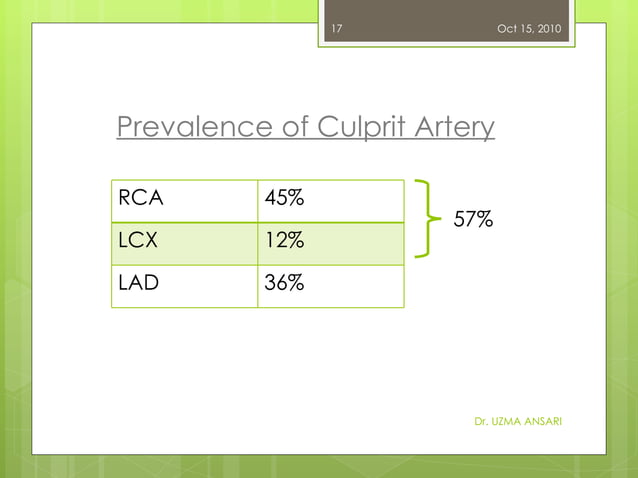 17

Oct 15, 2010

Prevalence of Culprit Artery

| RCA | 45% |
|---|---|
| LCX | 12% |
| LAD | 36% |

57%

Dr. UZMA ANSARI